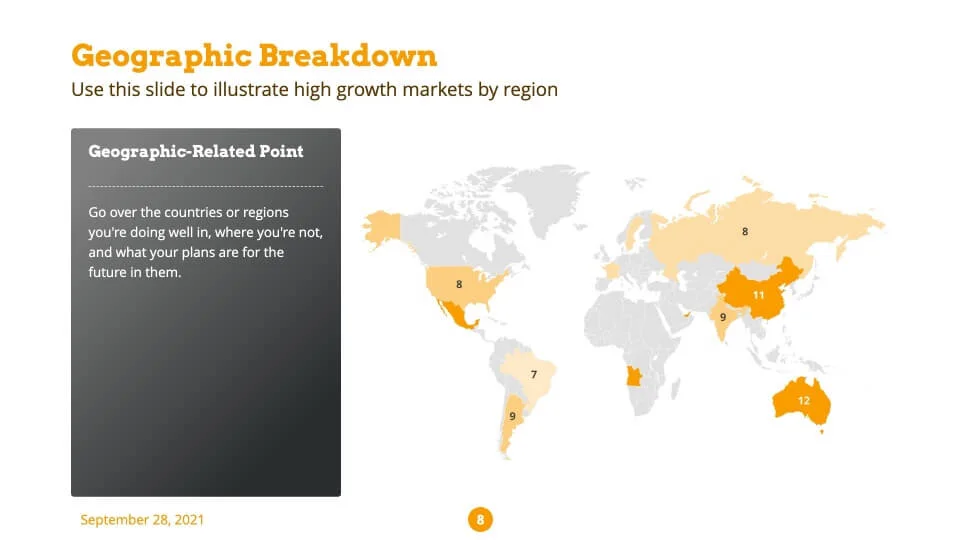 Geographic Breakdown
Use this slide to illustrate high growth markets by region

Geographic-Related Point

Go over the countries or regions you're doing well in, where you're not, and what your plans are for the future in them.

8
8
11
9
7
9
12

September 28, 2021
8